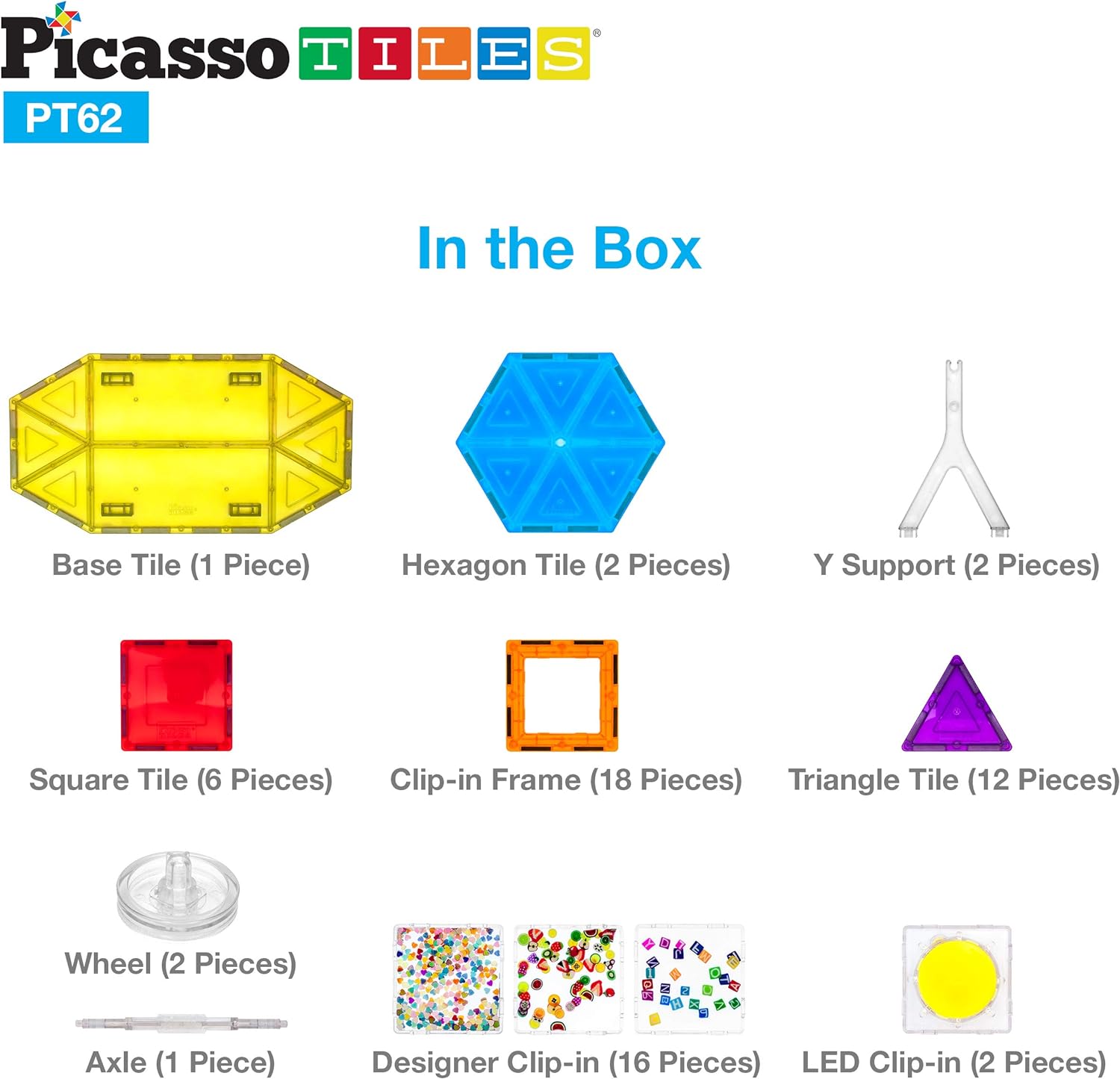 Picasso TILES®
PT62

In the Box

Base Tile (1 Piece)

Hexagon Tile (2 Pieces)

Y Support (2 Pieces)

Square Tile (6 Pieces)

Clip-in Frame (18 Pieces)

Triangle Tile (12 Pieces)

Wheel (2 Pieces)

Axle (1 Piece)

Designer Clip-in (16 Pieces)

LED Clip-in (2 Pieces)